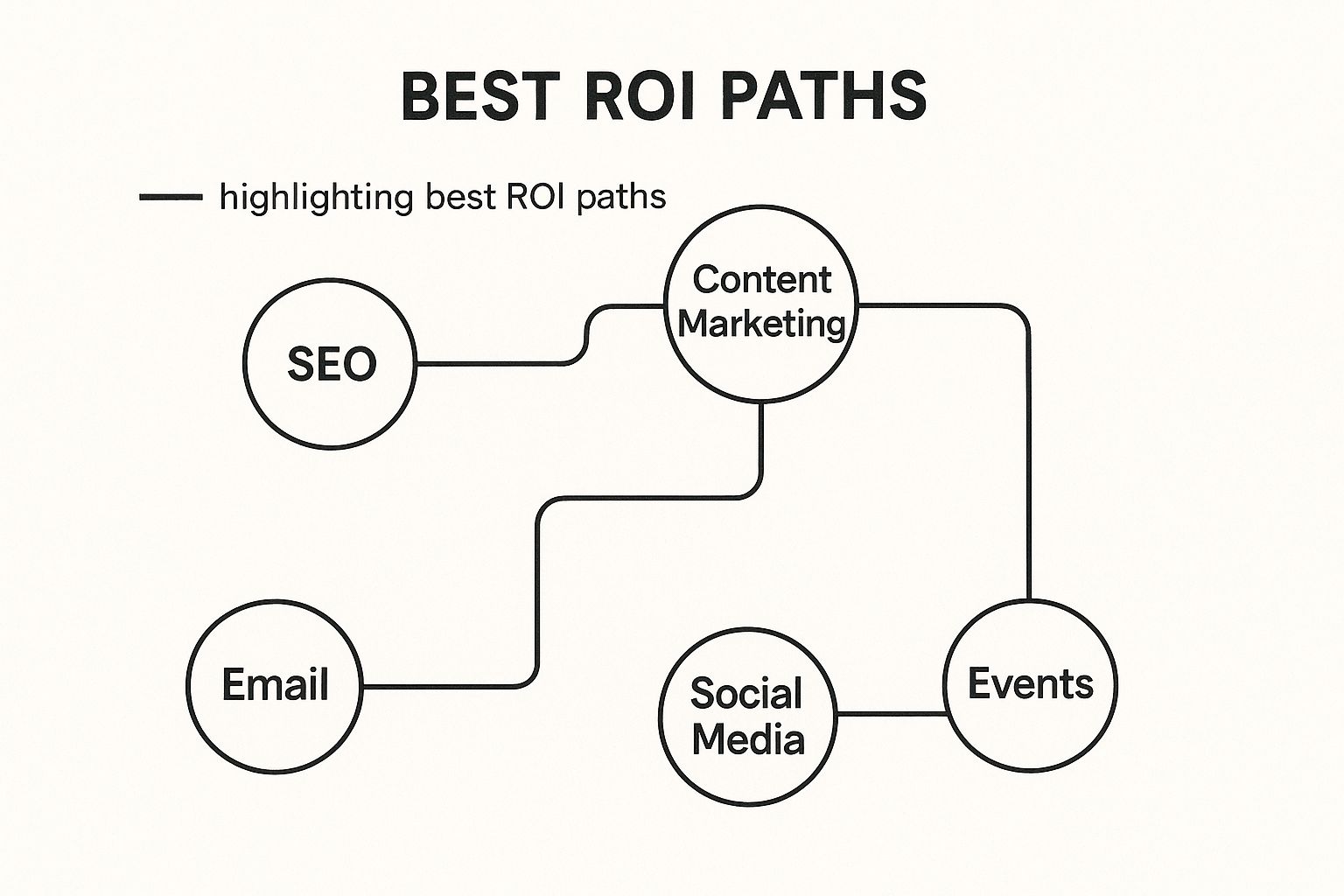 BEST ROI PATHS

highlighting best ROI paths

SEO

Content Marketing

Email

Social Media

Events